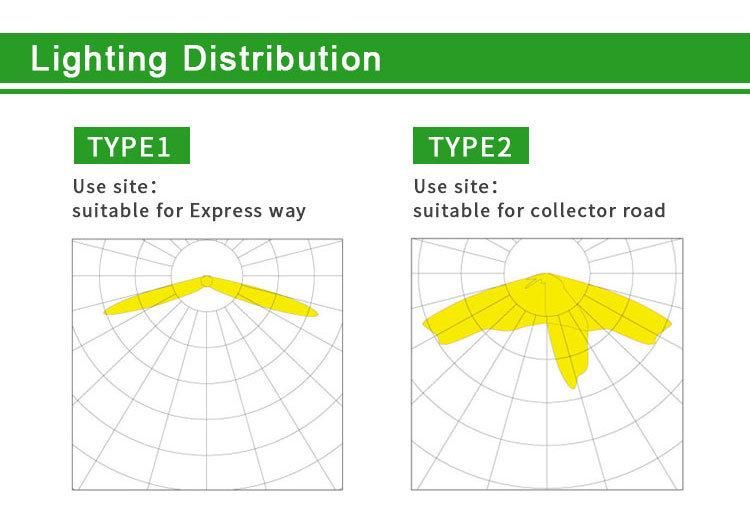 Lighting Distribution

TYPE1

Use site:
suitable for Express way

TYPE2

Use site:
suitable for collector road